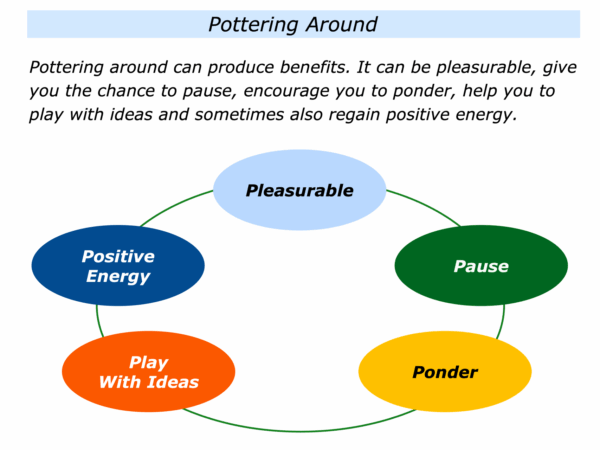 Pottering Around

Pottering around can produce benefits. It can be pleasurable, give you the chance to pause, encourage you to ponder, help you to play with ideas and sometimes also regain positive energy.

Pleasurable

Pause

Ponder

Play With Ideas

Positive Energy